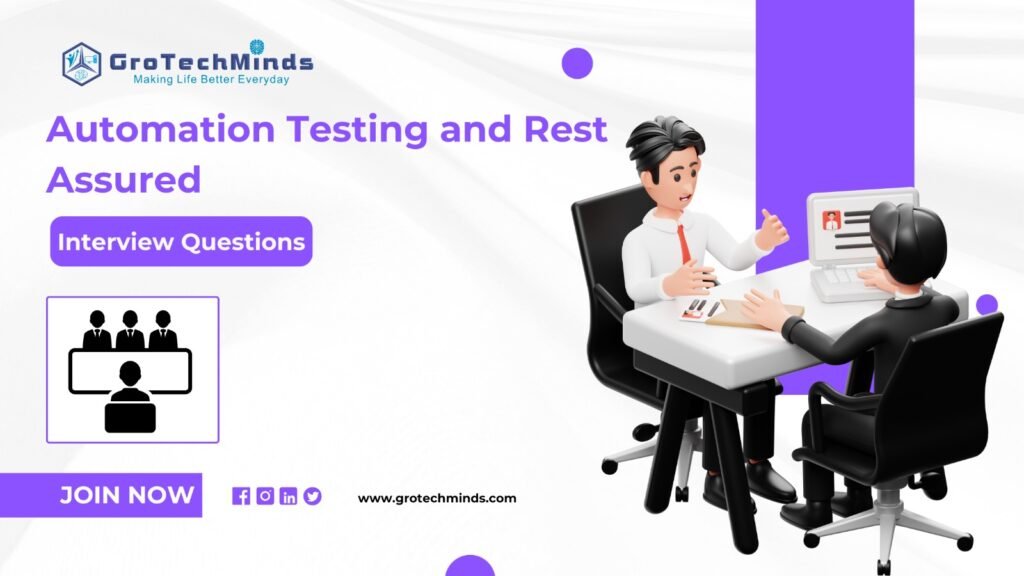 GroTechMinds
Making Life Better Everyday

Automation Testing and Rest Assured

Interview Questions

JOIN NOW

www.grotechminds.com